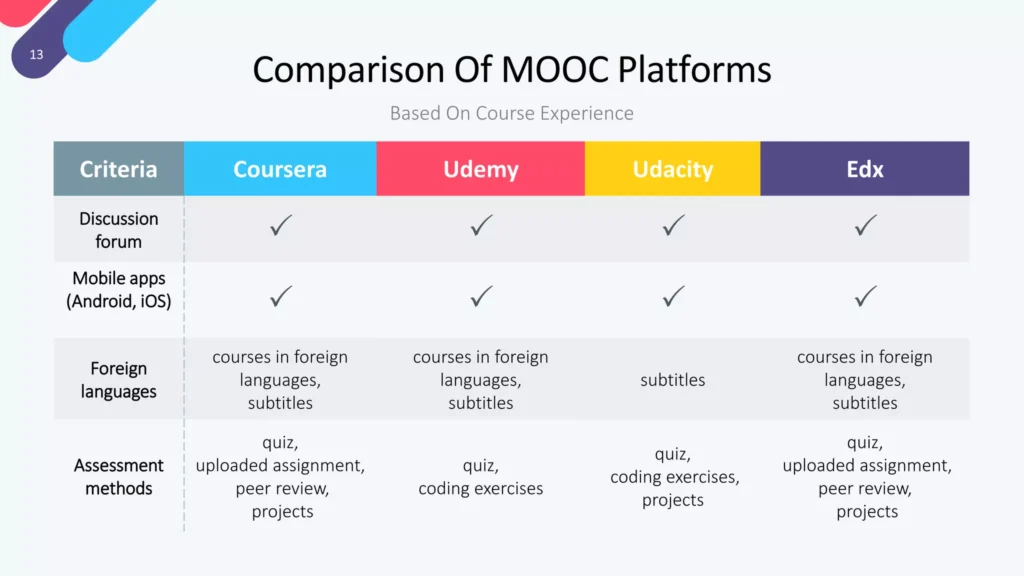 13

Comparison Of MOOC Platforms

Based On Course Experience

| Criteria | Coursera | Udemy | Udacity | Edx |
|---|---|---|---|---|
| Discussion forum | ✓ | ✓ | ✓ | ✓ |
| Mobile apps (Android, iOS) | ✓ | ✓ | ✓ | ✓ |
| Foreign languages | courses in foreign languages, subtitles | courses in foreign languages, subtitles | subtitles | courses in foreign languages, subtitles |
| Assessment methods | quiz, uploaded assignment, peer review, projects | quiz, coding exercises | quiz, coding exercises, projects | quiz, uploaded assignment, peer review, projects |